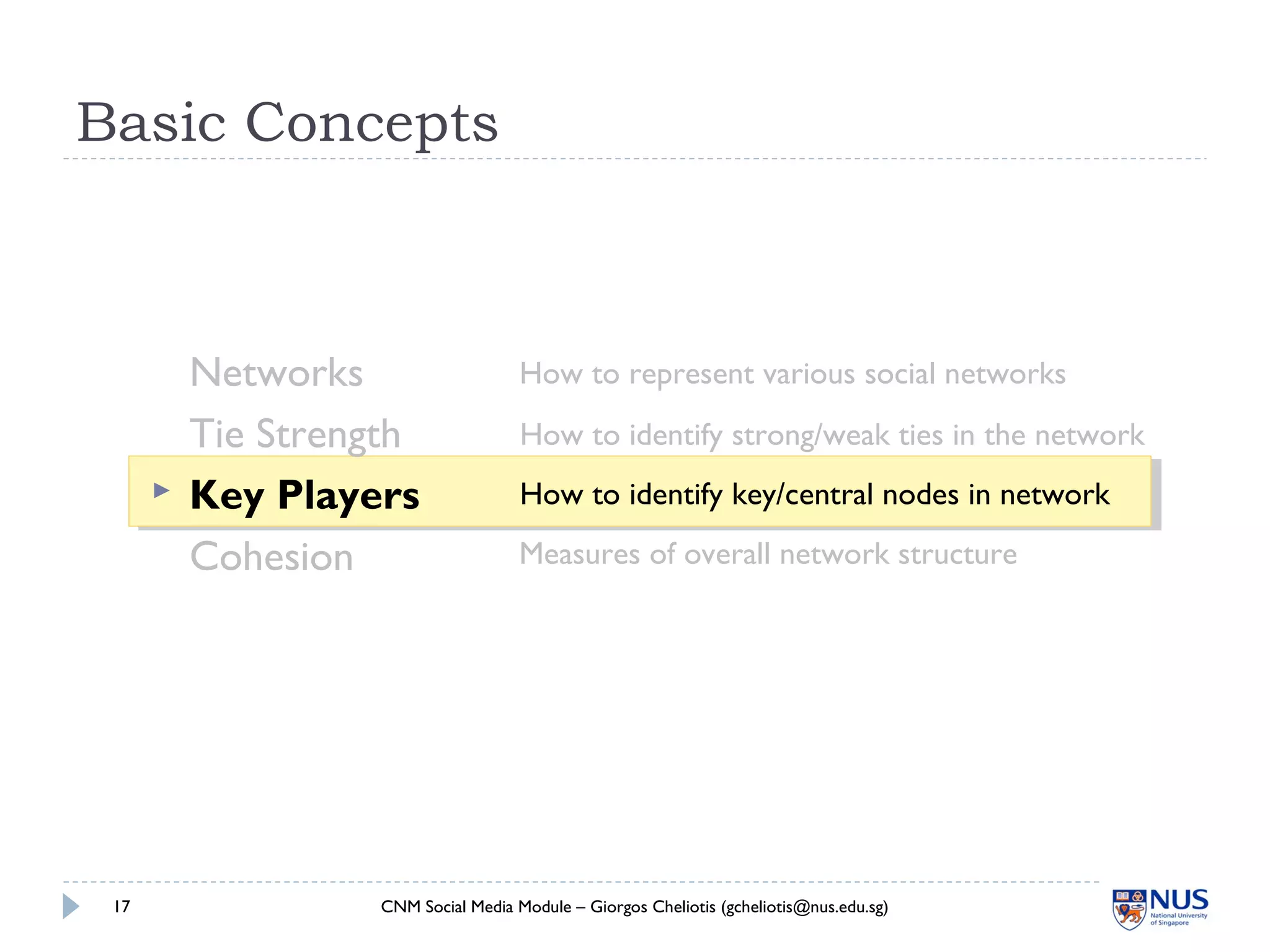 Basic Concepts

Networks How to represent various social networks

Tie Strength How to identify strong/weak ties in the network

Key Players How to identify key/central nodes in network

Cohesion Measures of overall network structure

17 CNM Social Media Module – Giorgos Cheliotis (gcheliotis@nus.edu.sg)

NUS National University of Singapore